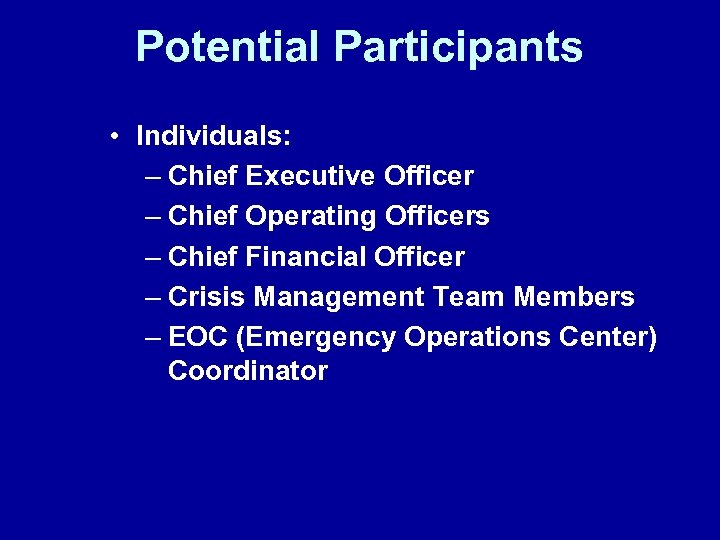 Potential Participants

• Individuals:
– Chief Executive Officer
– Chief Operating Officers
– Chief Financial Officer
– Crisis Management Team Members
– EOC (Emergency Operations Center) Coordinator